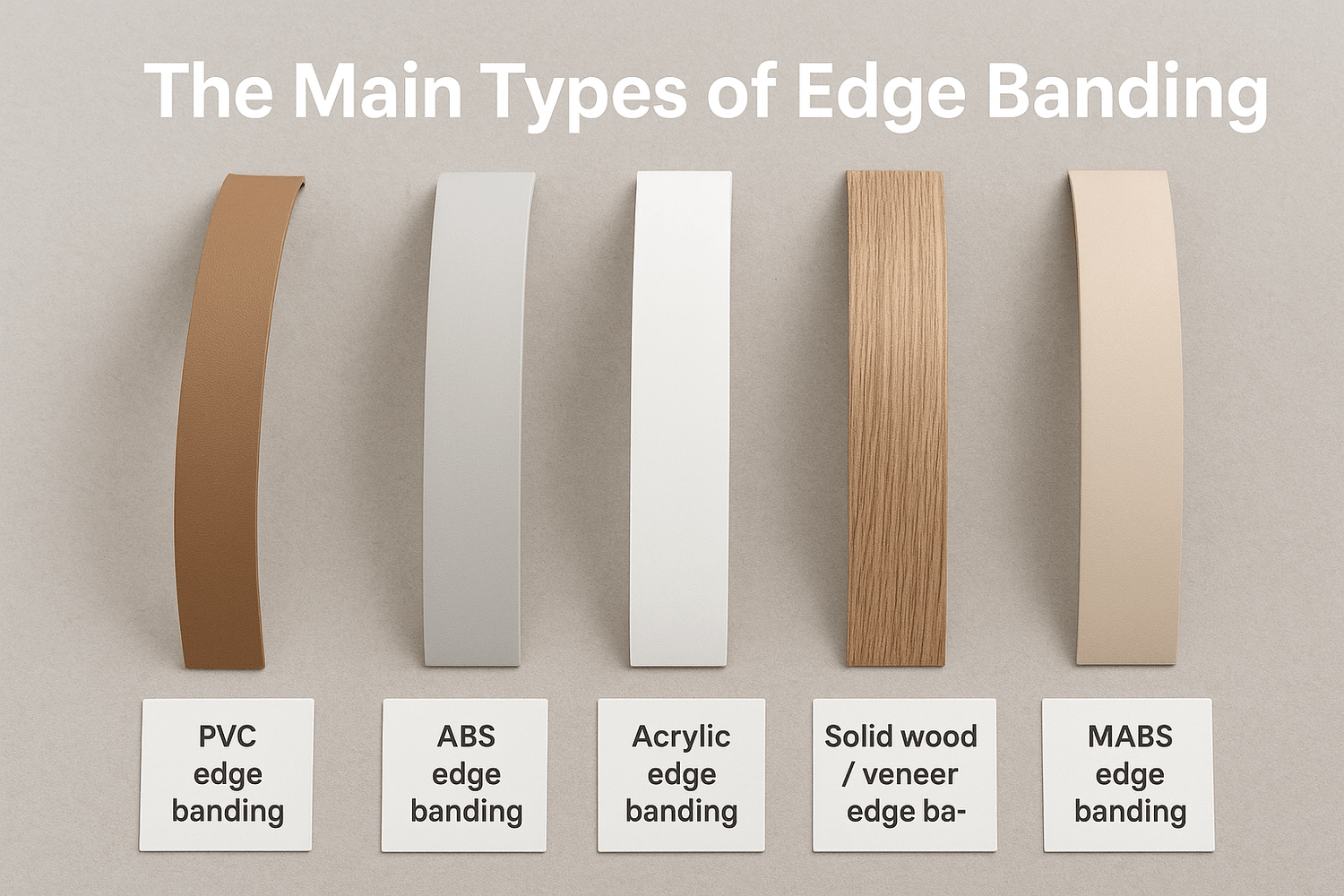 The Main Types of Edge Banding

PVC edge banding

ABS edge banding

Acrylic edge banding

Solid wood / veneer edge ba-

MABS edge banding